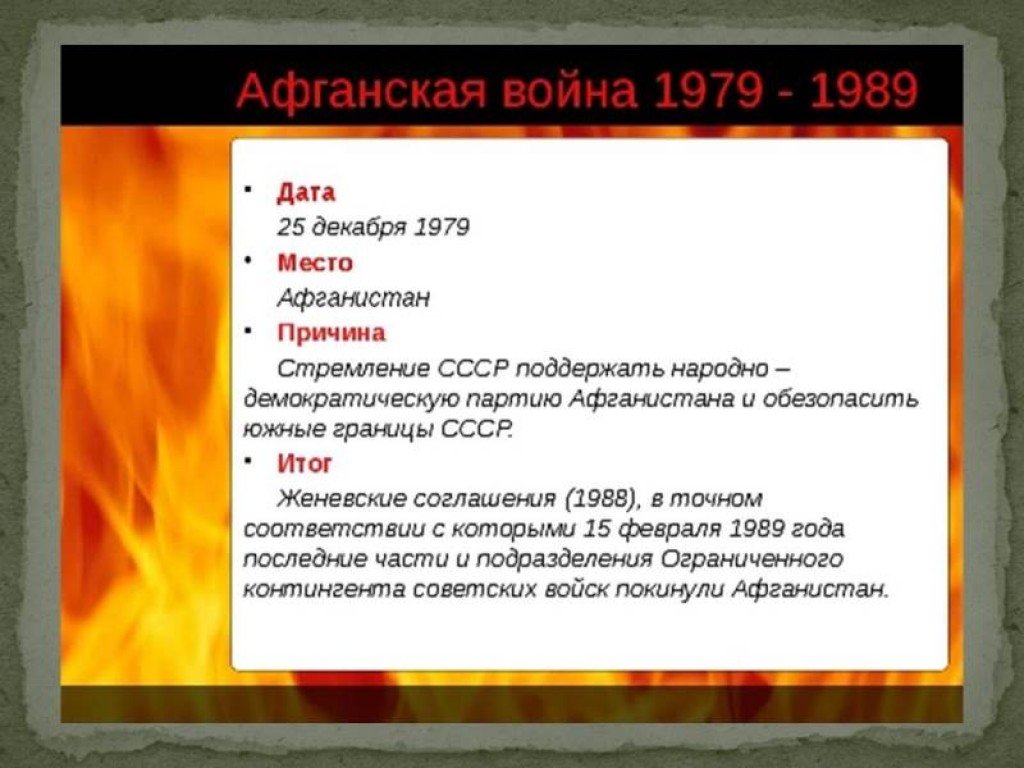 Афганская война 1979 - 1989

• Дата

25 декабря 1979

• Место

Афганистан

• Причина

Стремление СССР поддержать народно – демократическую партию Афганистана и обезопасить южные границы СССР.

• Итог

Женевские соглашения (1988), в точном соответствии с которыми 15 февраля 1989 года последние части и подразделения Ограниченного контингента советских войск покинули Афганистан.